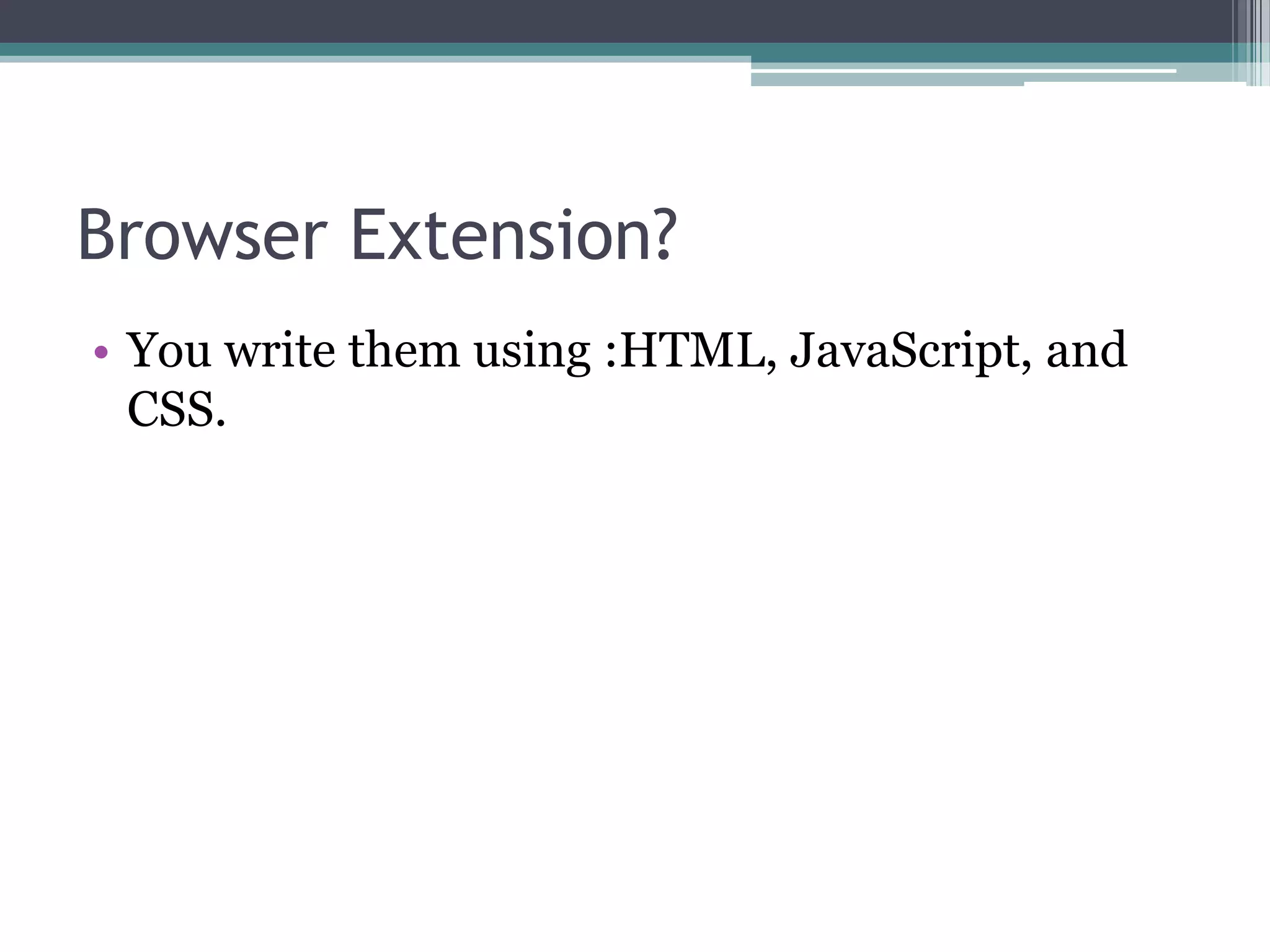 Browser Extension?

• You write them using :HTML, JavaScript, and CSS.